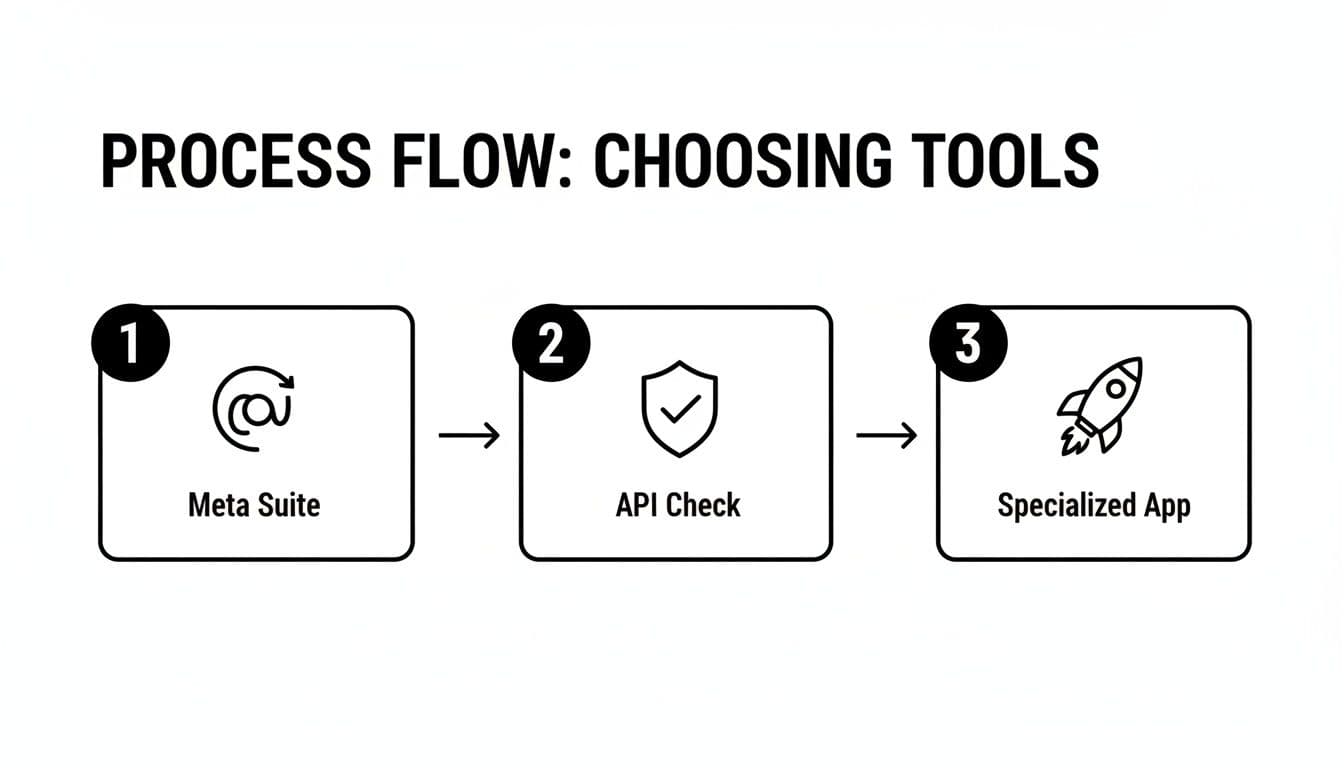 PROCESS FLOW: CHOOSING TOOLS

1
Meta Suite

2
API Check

3
Specialized App